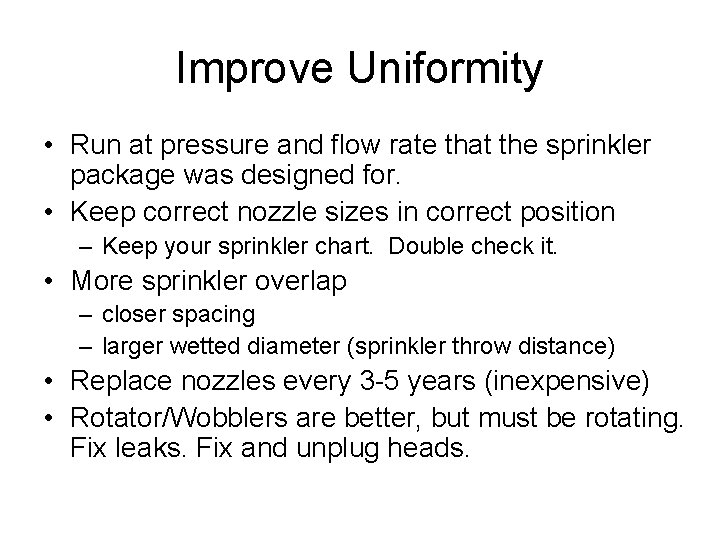 Improve Uniformity

• Run at pressure and flow rate that the sprinkler package was designed for.
• Keep correct nozzle sizes in correct position
  – Keep your sprinkler chart. Double check it.
• More sprinkler overlap
  – closer spacing
  – larger wetted diameter (sprinkler throw distance)
• Replace nozzles every 3-5 years (inexpensive)
• Rotator/Wobblers are better, but must be rotating. Fix leaks. Fix and unplug heads.